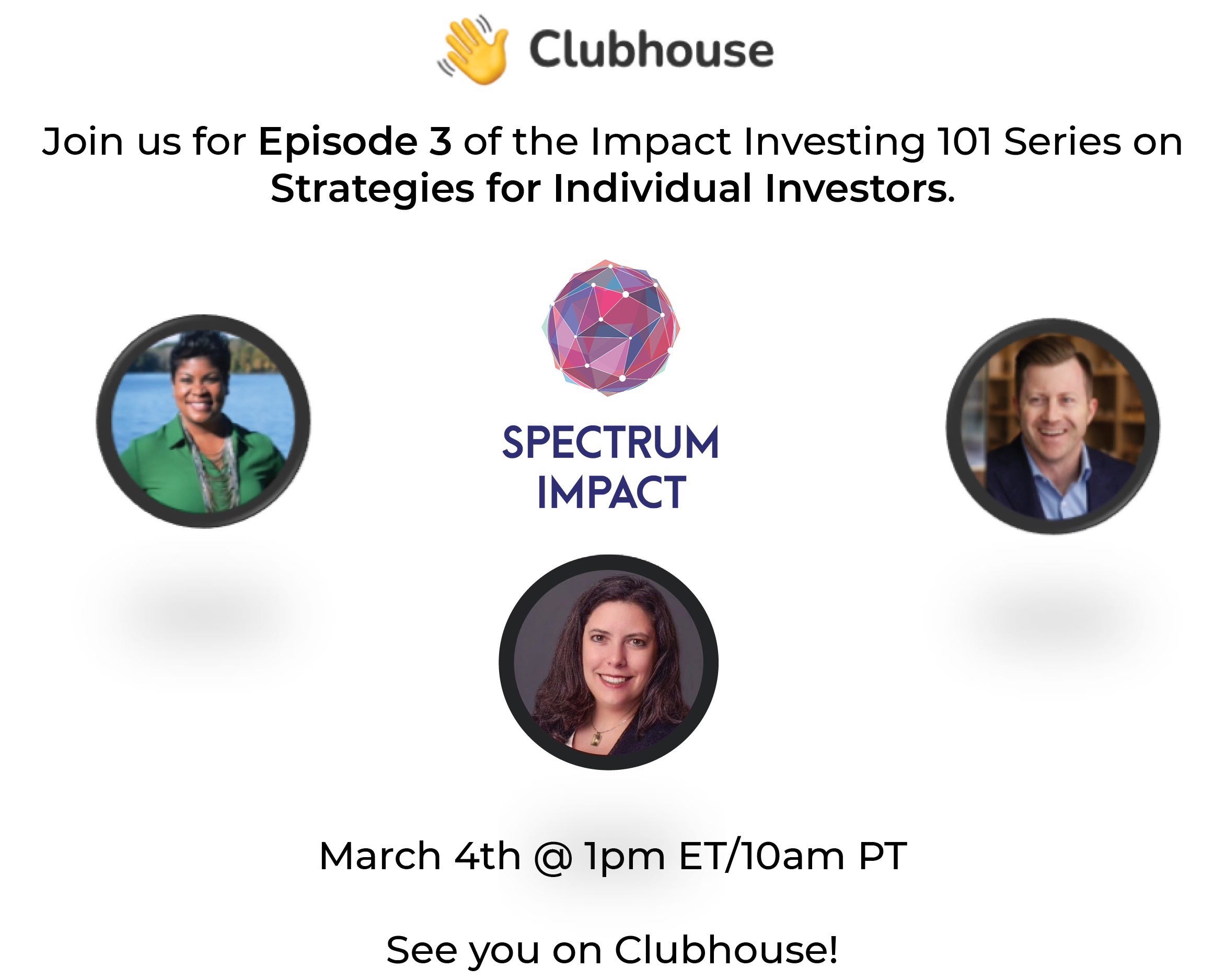 Clubhouse

Join us for Episode 3 of the Impact Investing 101 Series on Strategies for Individual Investors.

SPECTRUM IMPACT

March 4th @ 1pm ET/10am PT

See you on Clubhouse!